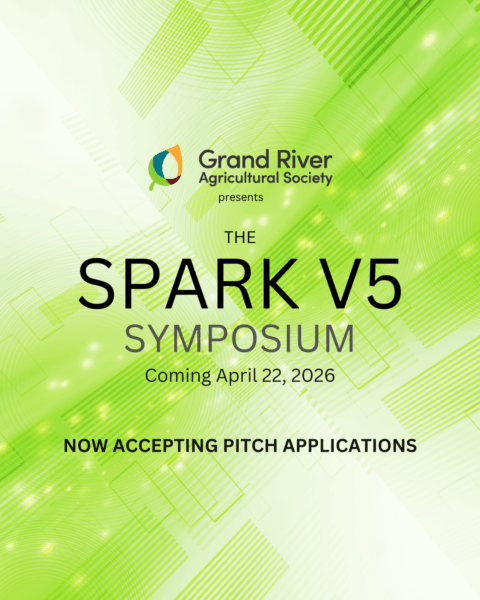 Grand River Agricultural Society

presents

THE

SPARK V5

SYMPOSIUM

Coming April 22, 2026

NOW ACCEPTING PITCH APPLICATIONS